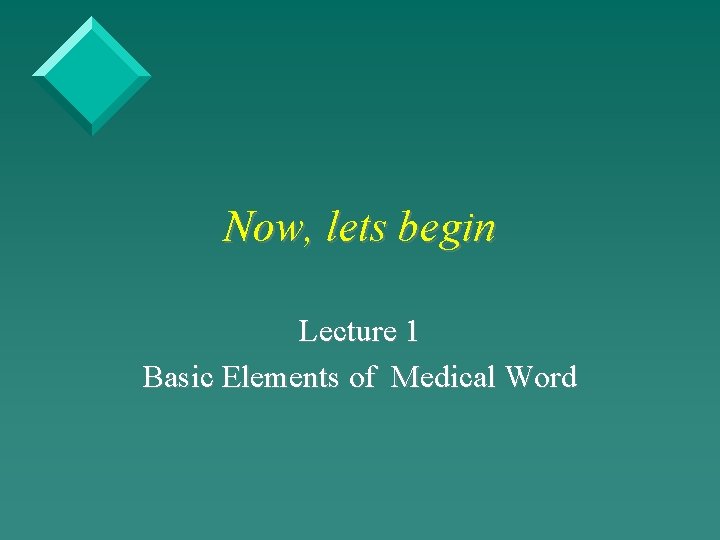 Now, lets begin

Lecture 1
Basic Elements of Medical Word